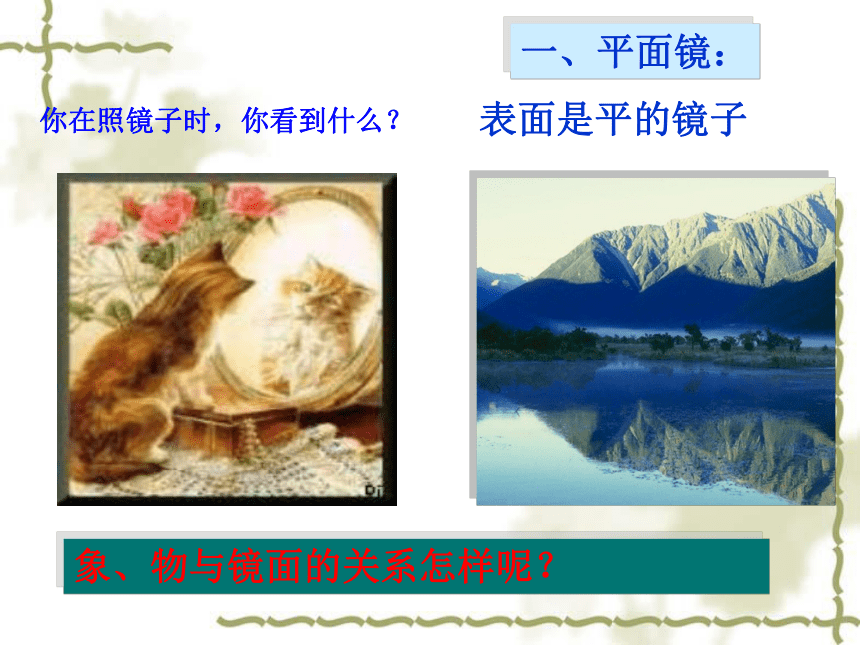 一、平面镜：

你在照镜子时，你看到什么？

表面是平的镜子

象、物与镜面的关系怎样呢？